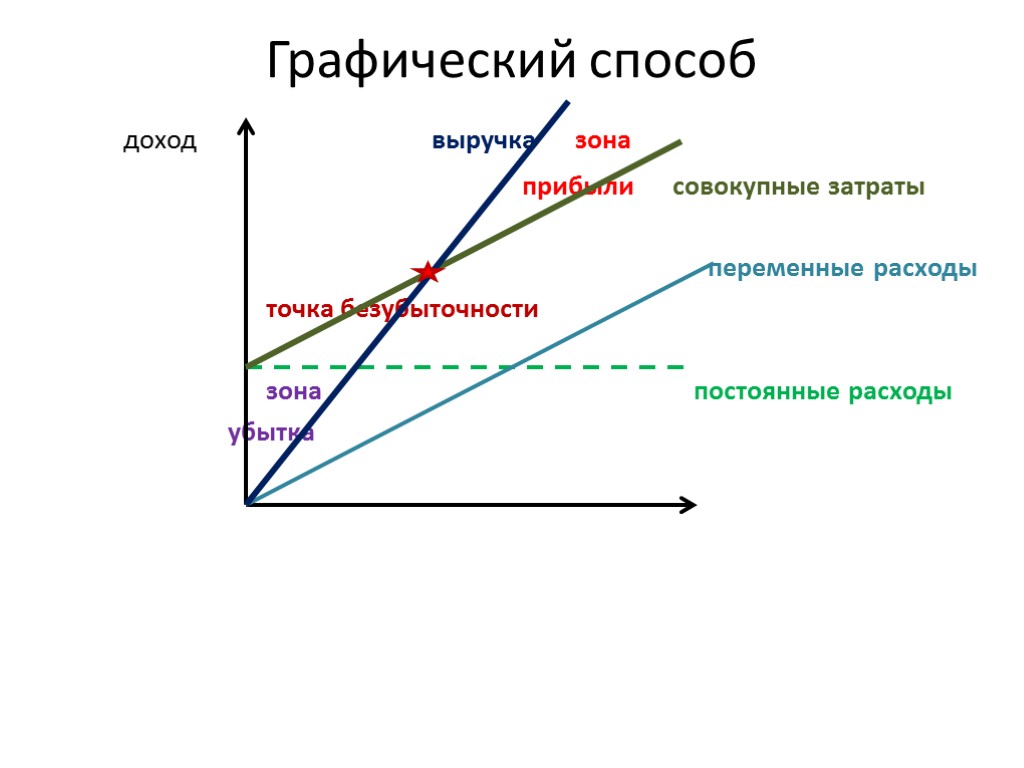 Графический способ

доход

выручка

зона прибыли

совокупные затраты

переменные расходы

точка безубыточности

зона убытка

постоянные расходы